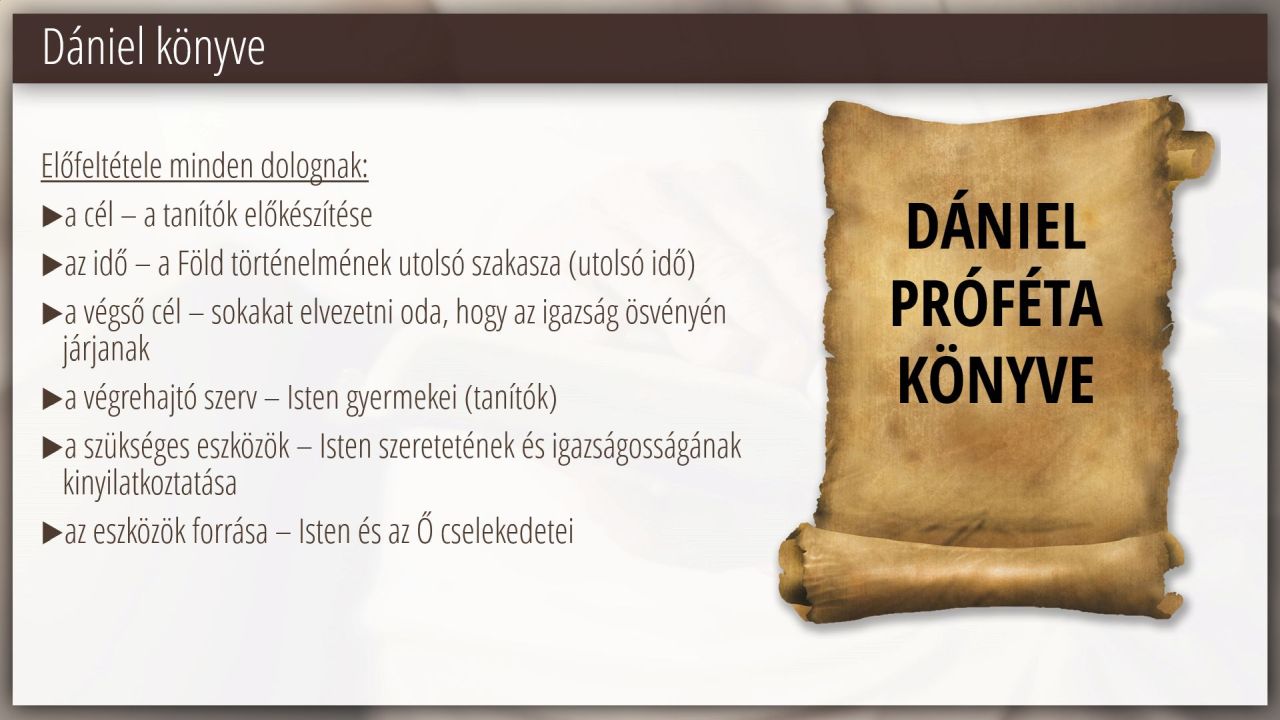 Dániel könyve

Előfeltétele minden dolognak:

▶a cél – a tanítók előkészítése

▶az idő – a Föld történelmének utolsó szakasza (utolsó idő)

▶a végső cél – sokakat elvezetni oda, hogy az igazság ösvényén járjanak

▶a végrehajtó szerv – Isten gyermekei (tanítók)

▶a szükséges eszközök – Isten szeretetének és igazságosságának kinyilatkoztatása

▶az eszközök forrása – Isten és az Ő cselekedetei

DÁNIEL PRÓFÉTA KÖNYVE